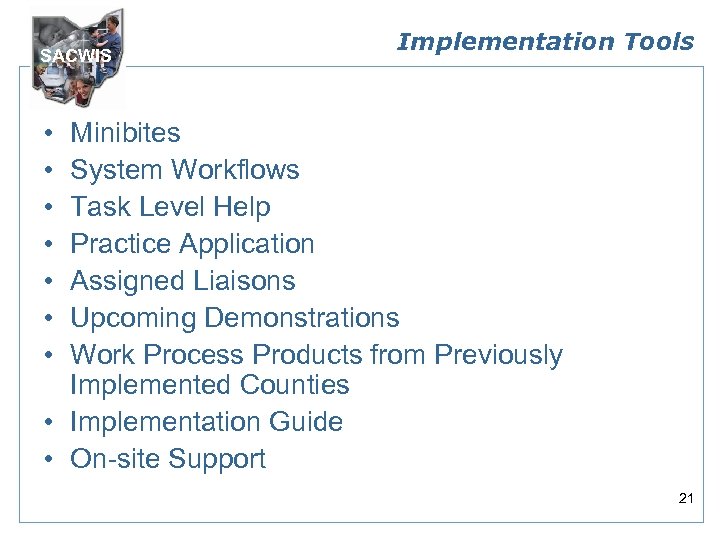 SACWIS

Implementation Tools

• Minibites
• System Workflows
• Task Level Help
• Practice Application
• Assigned Liaisons
• Upcoming Demonstrations
• Work Process Products from Previously Implemented Counties
• Implementation Guide
• On-site Support

21